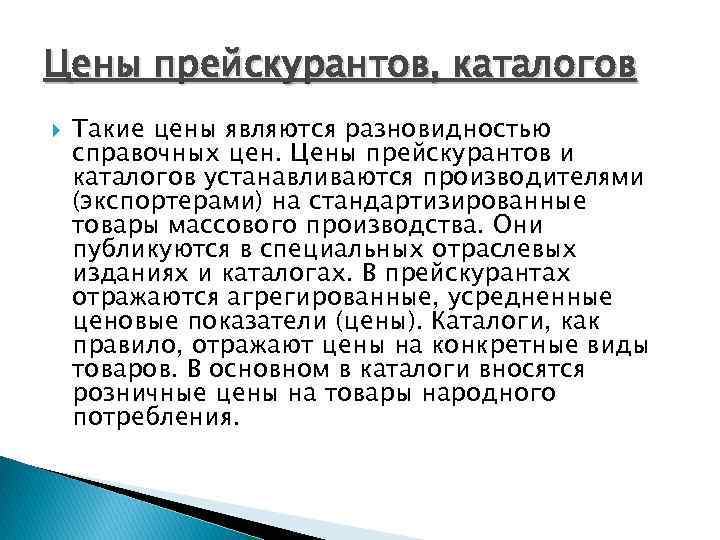 Цены прейскурантов, каталогов

Такие цены являются разновидностью справочных цен. Цены прейскурантов и каталогов устанавливаются производителями (экспортерами) на стандартизированные товары массового производства. Они публикуются в специальных отраслевых изданиях и каталогах. В прейскурантах отражаются агрегированные, усредненные ценовые показатели (цены). Каталоги, как правило, отражают цены на конкретные виды товаров. В основном в каталоги вносятся розничные цены на товары народного потребления.